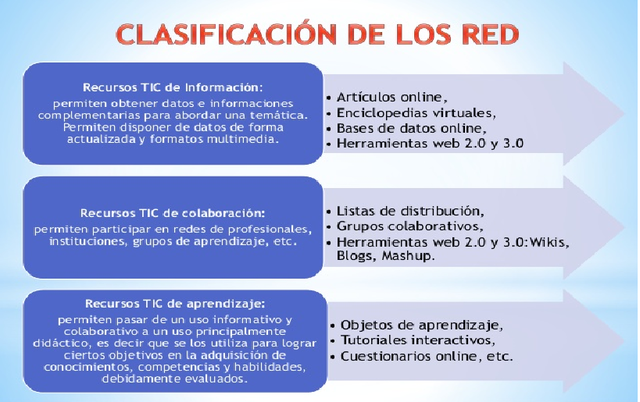 CLASIFICACIÓN DE LOS RED

Recursos TIC de Información:
permiten obtener datos e informaciones complementarias para abordar una temática. Permiten disponer de datos de forma actualizada y formatos multimedia.

• Artículos online,
• Enciclopedias virtuales,
• Bases de datos online,
• Herramientas web 2.0 y 3.0

Recursos TIC de colaboración:
permiten participar en redes de profesionales, instituciones, grupos de aprendizaje, etc.

• Listas de distribución,
• Grupos colaborativos,
• Herramientas web 2.0 y 3.0:Wikis, Blogs, Mashup.

Recursos TIC de aprendizaje:
permiten pasar de un uso informativo y colaborativo a un uso principalmente didáctico, es decir que se los utiliza para lograr ciertos objetivos en la adquisición de conocimientos, competencias y habilidades, debidamente evaluados.

• Objetos de aprendizaje,
• Tutoriales interactivos,
• Cuestionarios online, etc.